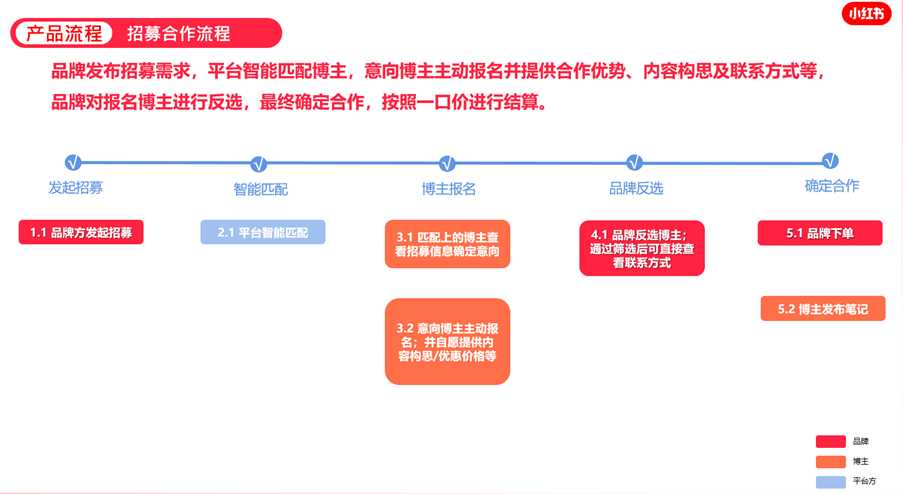 产品流程　招募合作流程

小红书

品牌发布招募需求，平台智能匹配博主，意向博主主动报名并提供合作优势、内容构思及联系方式等，品牌对报名博主进行反选，最终确定合作，按照一口价进行结算。

发起招募
智能匹配
博主报名
品牌反选
确定合作

1.1 品牌方发起招募

2.1 平台智能匹配

3.1 匹配上的博主查看招募信息确定意向

3.2 意向博主主动报名；并自愿提供内容构思/优惠价格等

4.1 品牌反选博主；通过筛选后可直接查看联系方式

5.1 品牌下单

5.2 博主发布笔记

品牌
博主
平台方